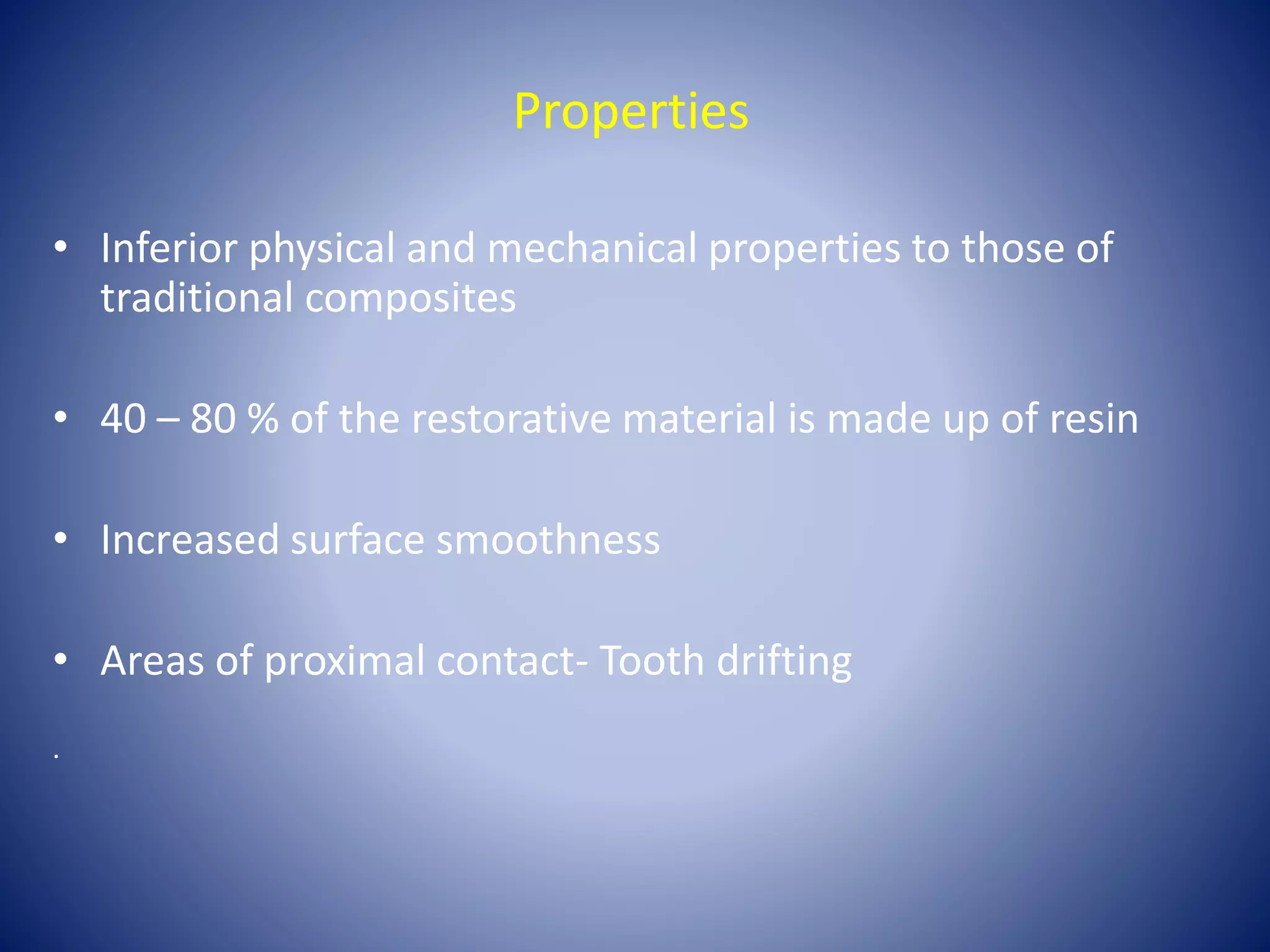 Properties

• Inferior physical and mechanical properties to those of traditional composites

• 40 – 80 % of the restorative material is made up of resin

• Increased surface smoothness

• Areas of proximal contact- Tooth drifting

.